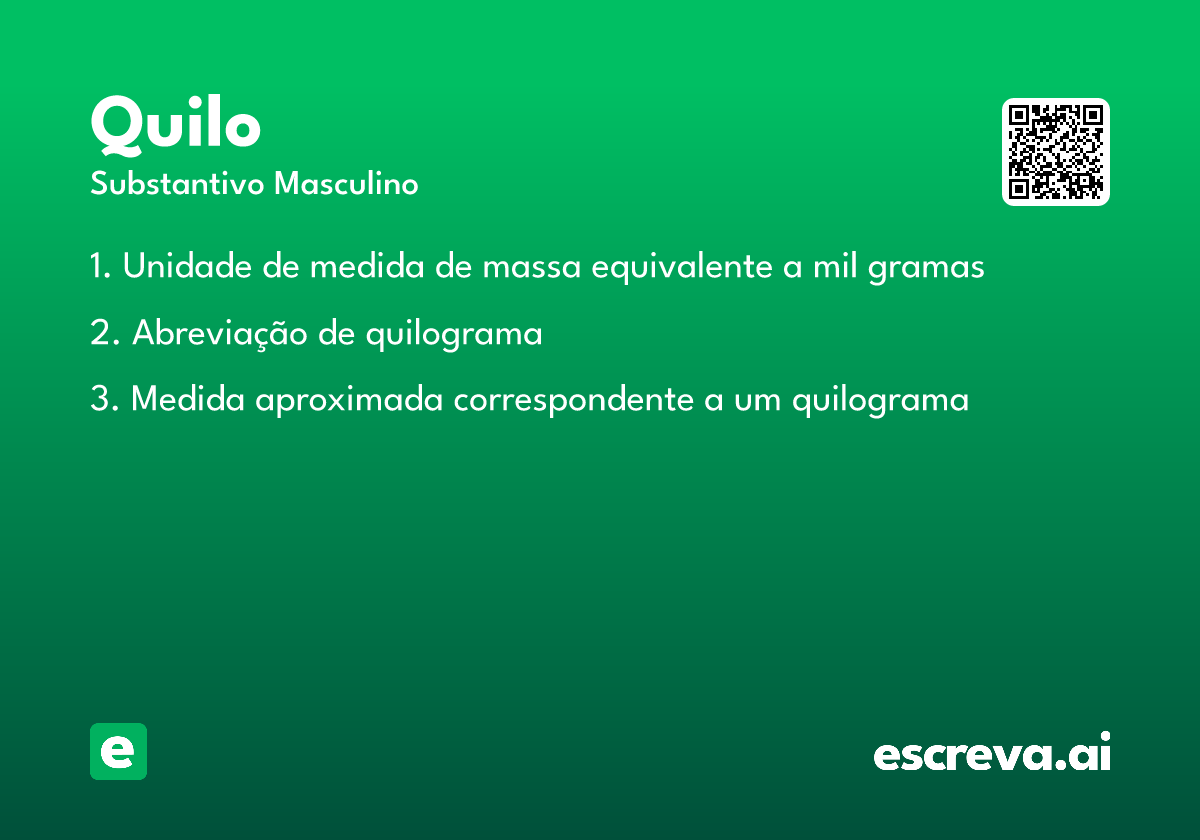 Quilo
Substantivo Masculino

1. Unidade de medida de massa equivalente a mil gramas

2. Abreviação de quilograma

3. Medida aproximada correspondente a um quilograma

e

escreva.ai